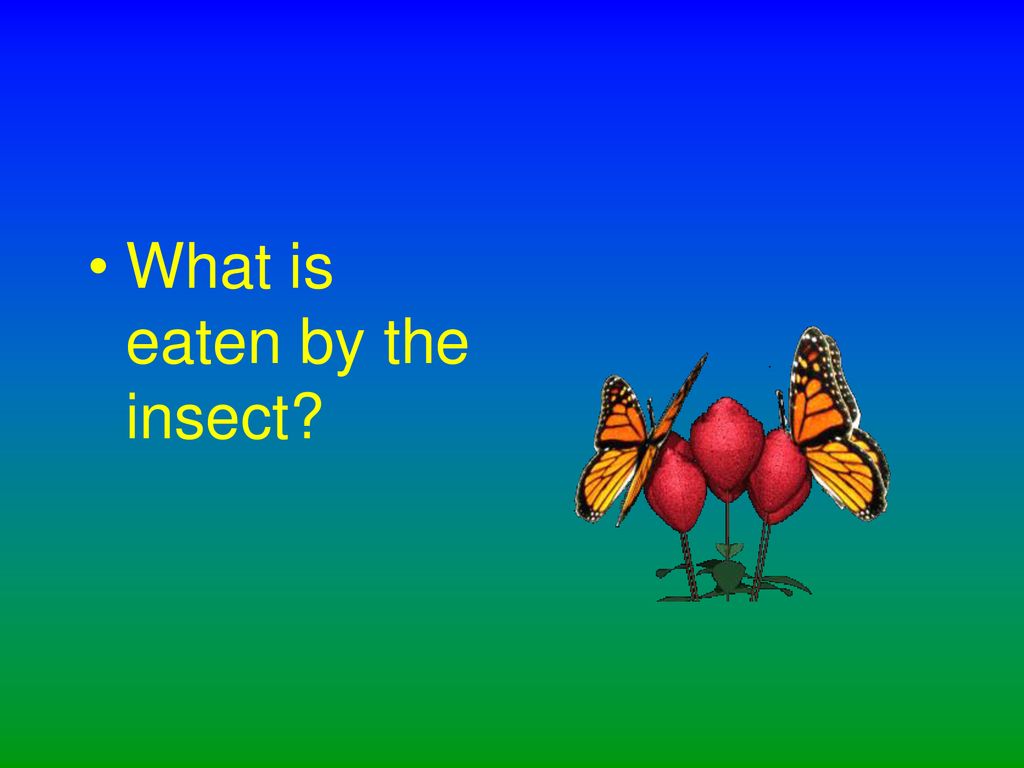 • What is eaten by the insect?